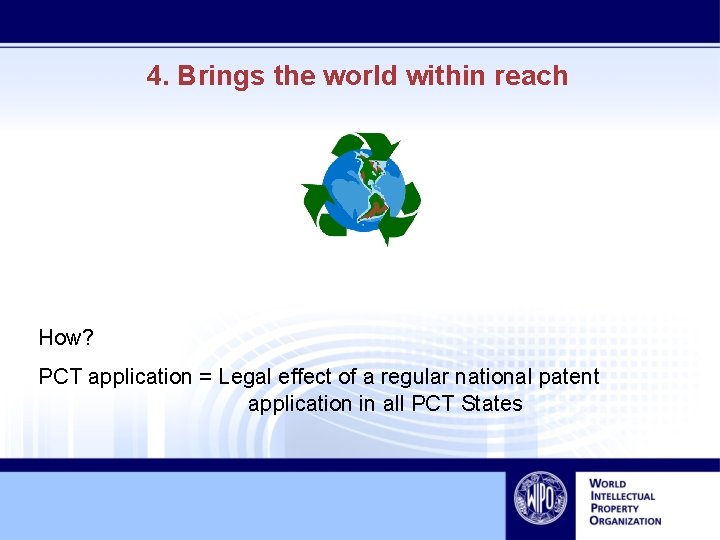 4. Brings the world within reach

How?

PCT application = Legal effect of a regular national patent application in all PCT States

WIPO

WORLD INTELLECTUAL PROPERTY ORGANIZATION